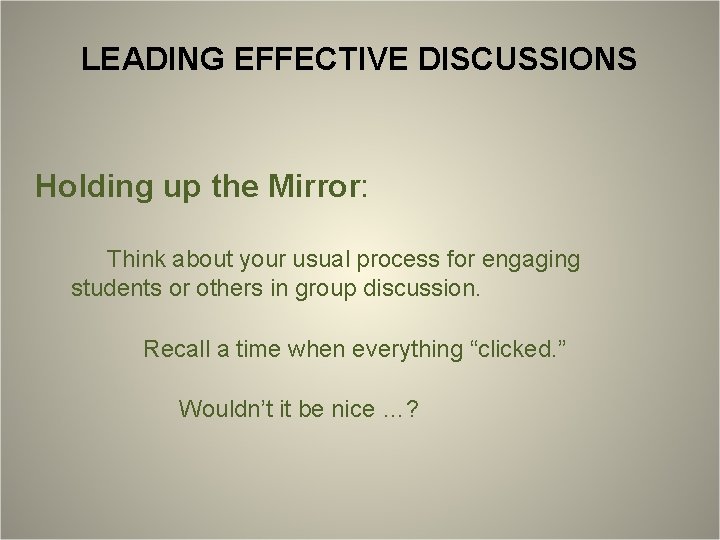 LEADING EFFECTIVE DISCUSSIONS

Holding up the Mirror:

Think about your usual process for engaging students or others in group discussion.

Recall a time when everything “clicked.”

Wouldn’t it be nice …?